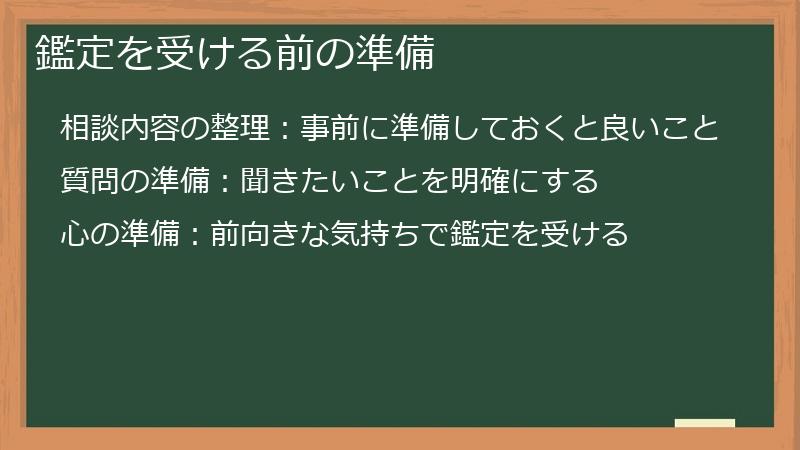 鑑定を受ける前の準備

相談内容の整理：事前に準備しておくと良いこと

質問の準備：聞きたいことを明確にする

心の準備：前向きな気持ちで鑑定を受ける